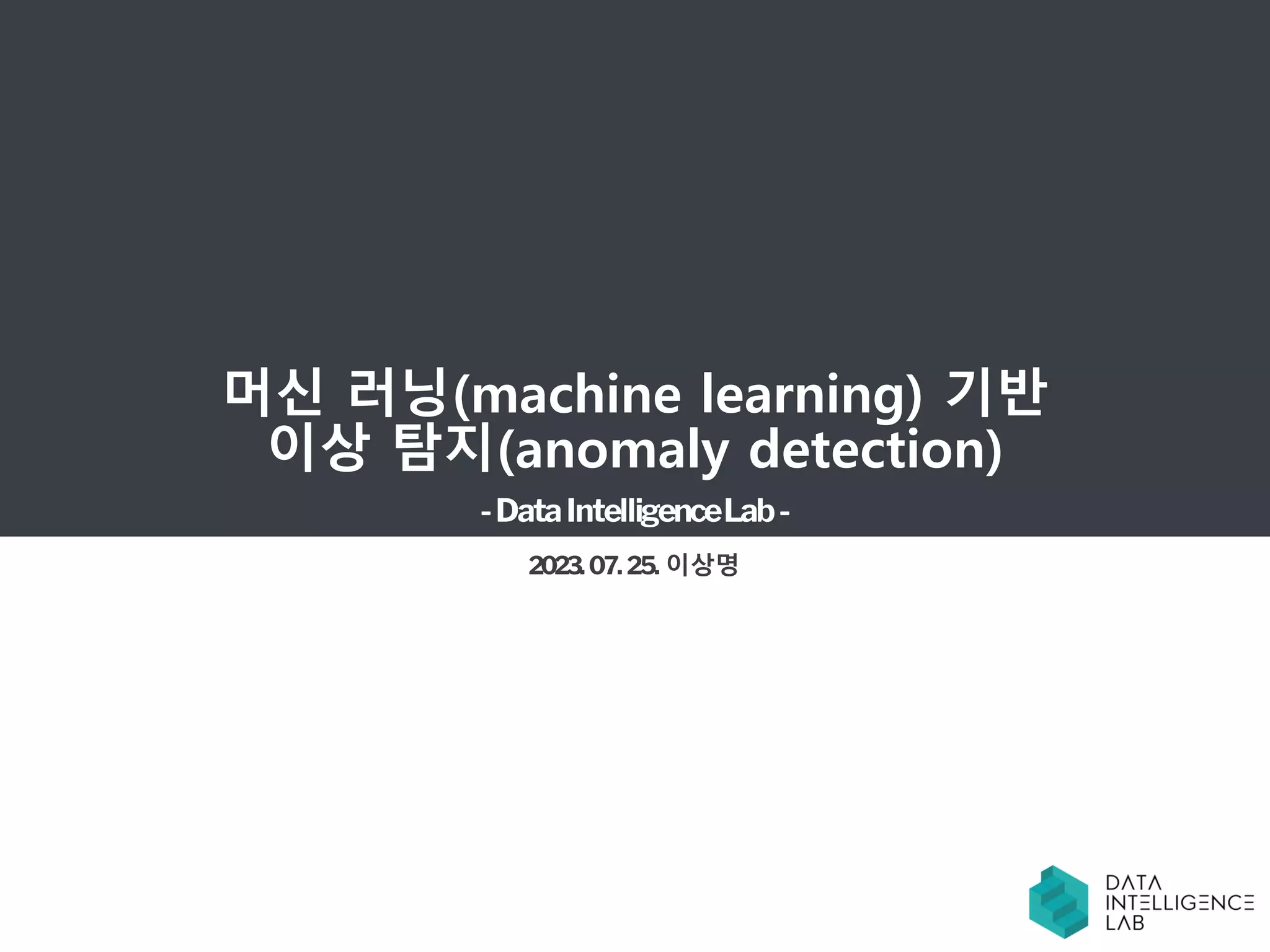 머신 러닝(machine learning) 기반 이상 탐지(anomaly detection)

- Data Intelligence Lab -

2023. 07. 25. 이상명

DATA INTELLIGENCE LAB